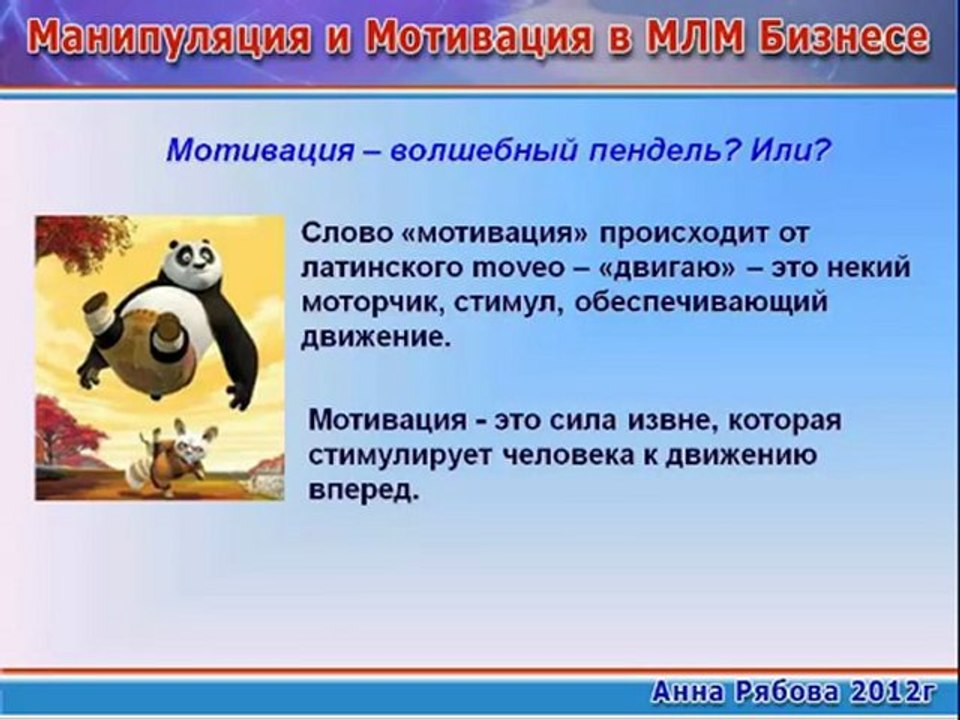 Манипуляция и Мотивация в МЛМ Бизнесе

Мотивация – волшебный пендель? Или?

Слово «мотивация» происходит от латинского moveo – «двигаю» – это некий моторчик, стимул, обеспечивающий движение.

Мотивация - это сила извне, которая стимулирует человека к движению вперед.

Анна Рябова 2012г